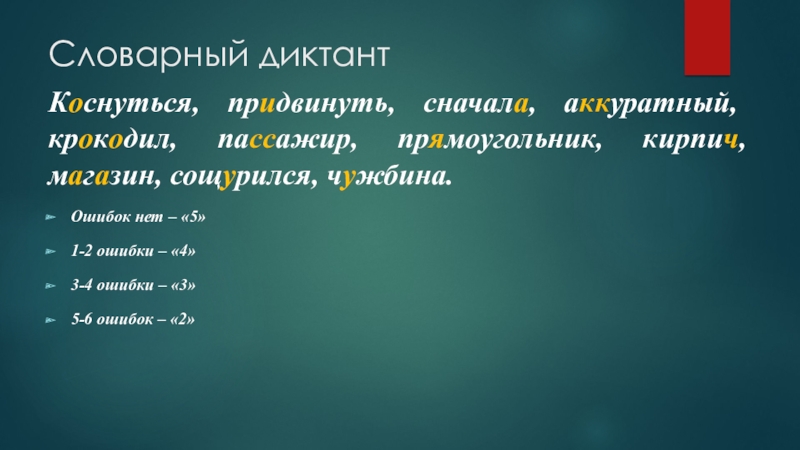 Словарный диктант

Коснуться, придвинуть, сначала, аккуратный, крокодил, пассажир, прямоугольник, кирпич, магазин, сощурился, чужбина.

Ошибок нет – «5»

1-2 ошибки – «4»

3-4 ошибки – «3»

5-6 ошибок – «2»